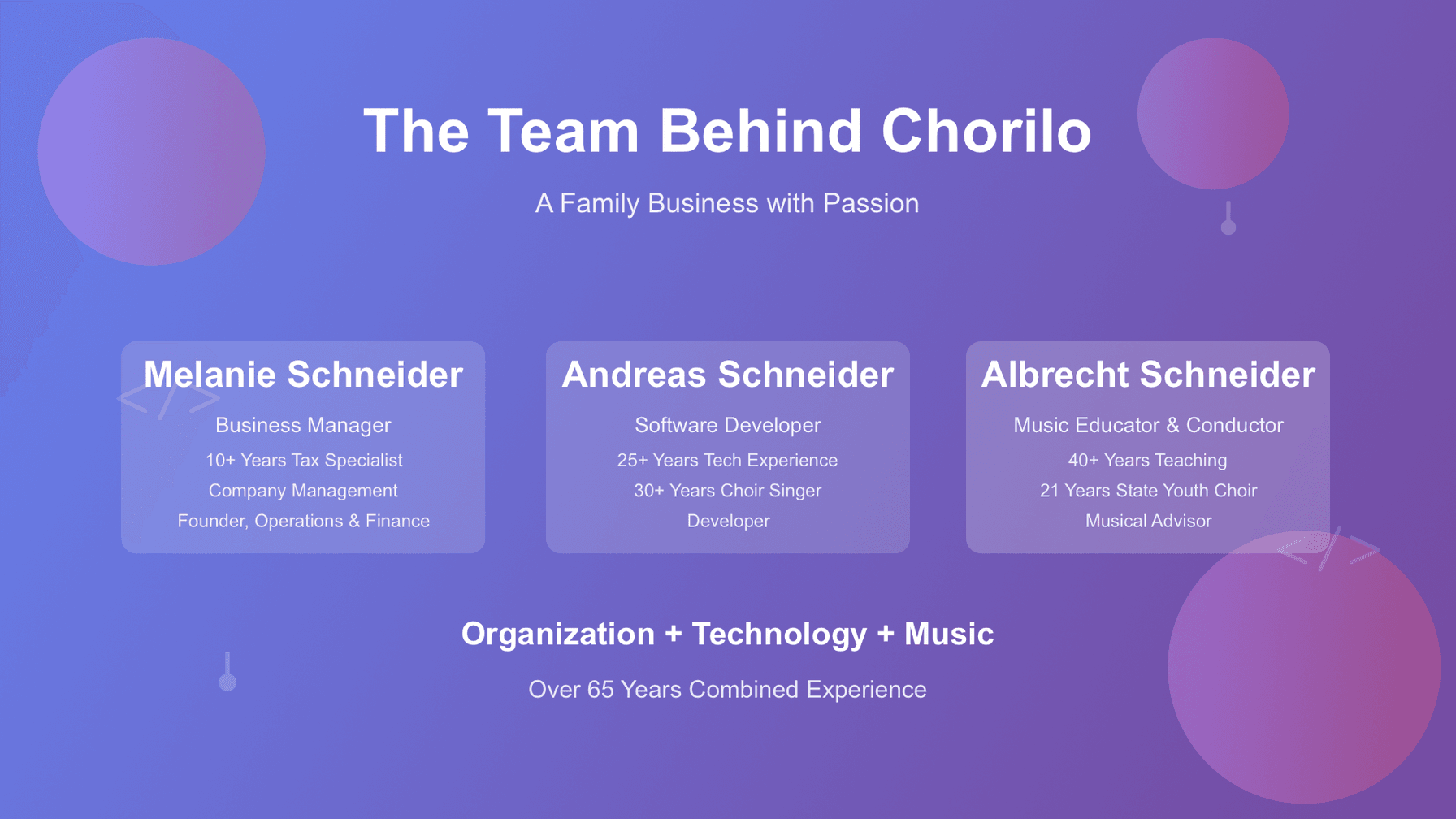 The Team Behind Chorilo

A Family Business with Passion

Melanie Schneider

Business Manager

10+ Years Tax Specialist

Company Management

Founder, Operations & Finance

Andreas Schneider

Software Developer

25+ Years Tech Experience

30+ Years Choir Singer

Developer

Albrecht Schneider

Music Educator & Conductor

40+ Years Teaching

21 Years State Youth Choir

Musical Advisor

Organization + Technology + Music

Over 65 Years Combined Experience